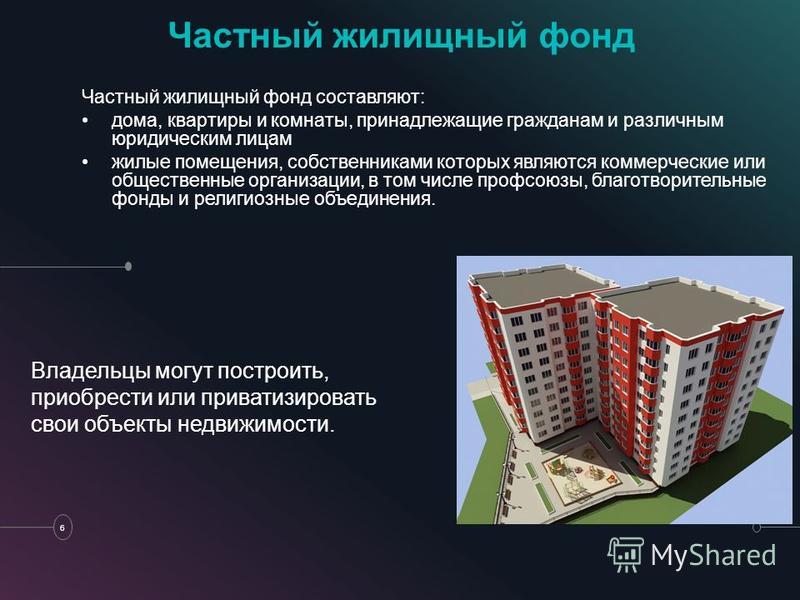 Частный жилищный фонд

Частный жилищный фонд составляют:

• дома, квартиры и комнаты, принадлежащие гражданам и различным юридическим лицам
• жилые помещения, собственниками которых являются коммерческие или общественные организации, в том числе профсоюзы, благотворительные фонды и религиозные объединения.

Владельцы могут построить, приобрести или приватизировать свои объекты недвижимости.

6

MyShared